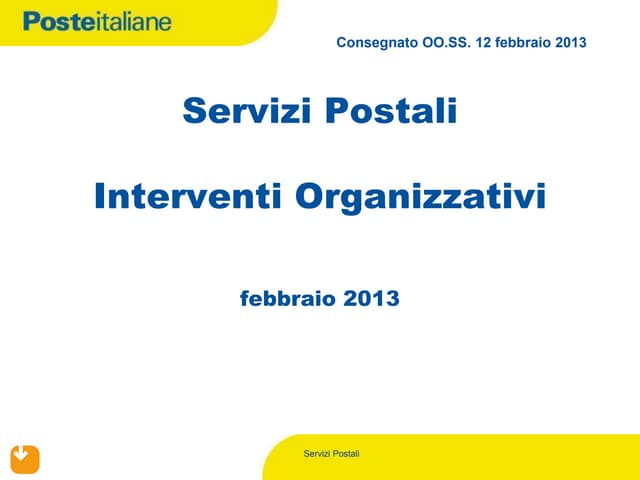 Posteitaliane

Consegnato OO.SS. 12 febbraio 2013

Servizi Postali

Interventi Organizzativi

febbraio 2013

Servizi Postali